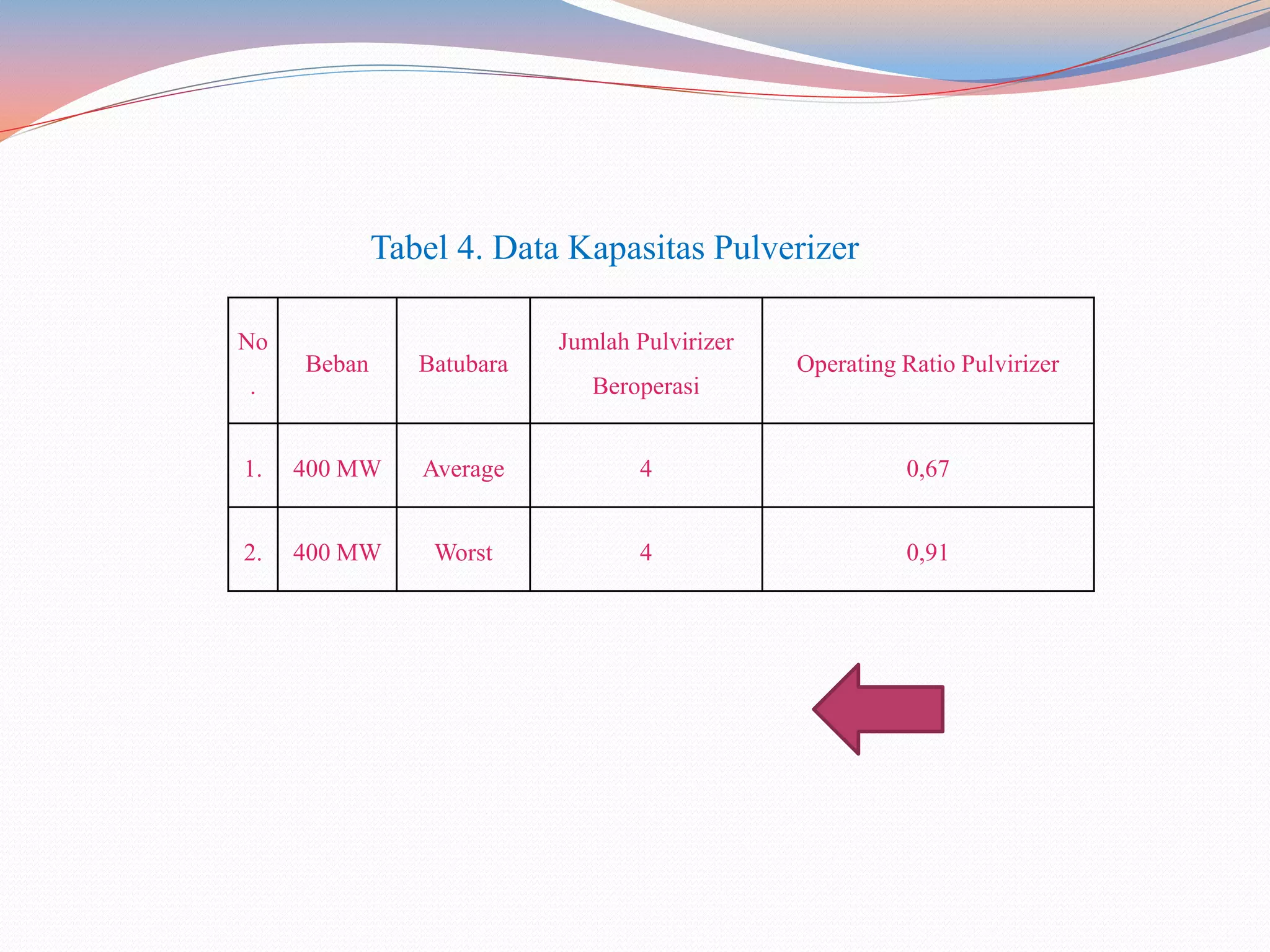 Tabel 4. Data Kapasitas Pulverizer

| No. | Beban | Batubara | Jumlah Pulvirizer Beroperasi | Operating Ratio Pulvirizer |
|---|---|---|---|---|
| 1. | 400 MW | Average | 4 | 0,67 |
| 2. | 400 MW | Worst | 4 | 0,91 |